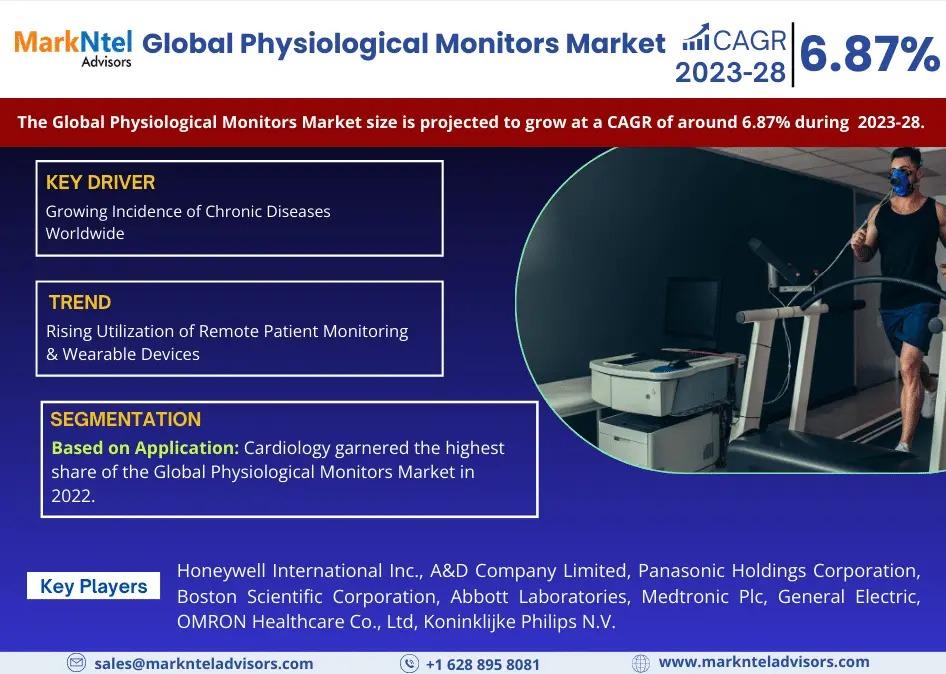 MarkNtel Advisors

Global Physiological Monitors Market

CAGR 2023-28 6.87%

The Global Physiological Monitors Market size is projected to grow at a CAGR of around 6.87% during 2023-28.

KEY DRIVER
Growing Incidence of Chronic Diseases Worldwide

TREND
Rising Utilization of Remote Patient Monitoring & Wearable Devices

SEGMENTATION
Based on Application: Cardiology garnered the highest share of the Global Physiological Monitors Market in 2022.

Key Players
Honeywell International Inc., A&D Company Limited, Panasonic Holdings Corporation, Boston Scientific Corporation, Abbott Laboratories, Medtronic Plc, General Electric, OMRON Healthcare Co., Ltd, Koninklijke Philips N.V.

sales@marknteladvisors.com +1 628 895 8081 www.marknteladvisors.com